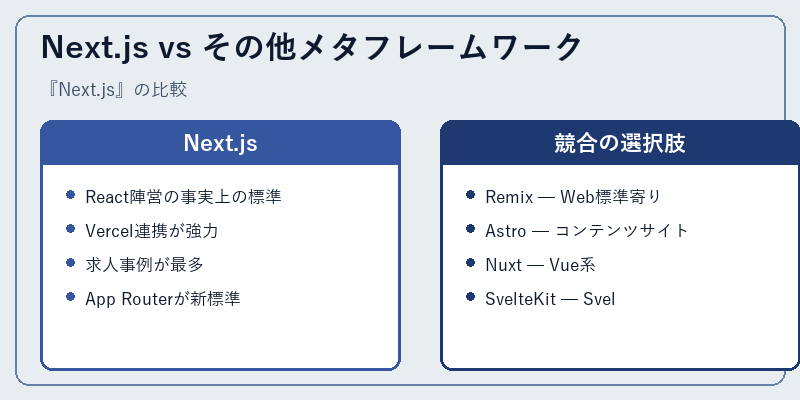 Next.js vs その他メタフレームワーク

『Next.js』の比較

Next.js

- React陣営の事実上の標準
- Vercel連携が強力
- 求人事例が最多
- App Routerが新標準

競合の選択肢

- Remix — Web標準寄り
- Astro — コンテンツサイト
- Nuxt — Vue系
- SvelteKit — Svel